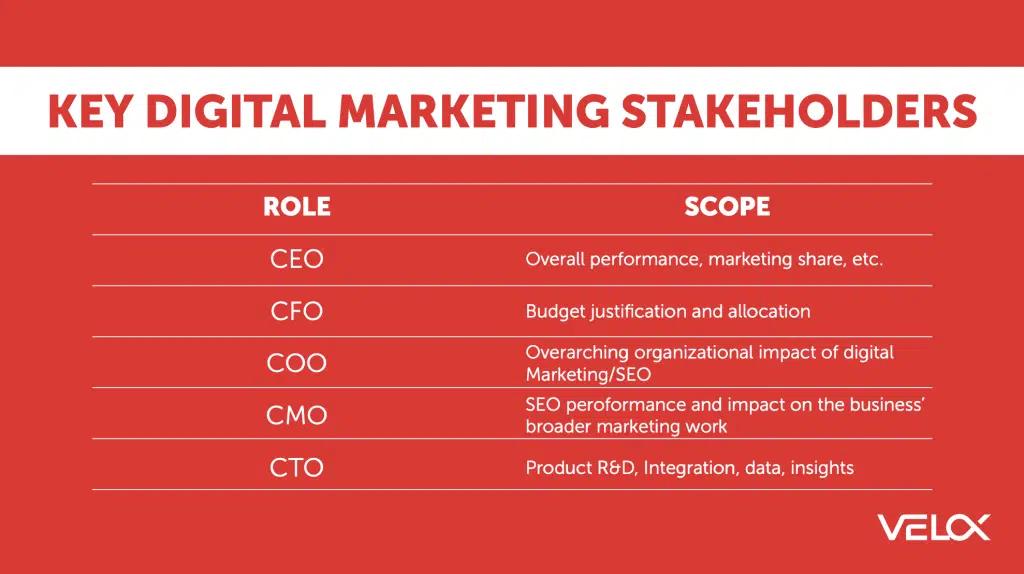 KEY DIGITAL MARKETING STAKEHOLDERS

| ROLE | SCOPE |
|---|---|
| CEO | Overall performance, marketing share, etc. |
| CFO | Budget justification and allocation |
| COO | Overarching organizational impact of digital Marketing/SEO |
| CMO | SEO peroformance and impact on the business' broader marketing work |
| CTO | Product R&D, Integration, data, insights |

VELOX